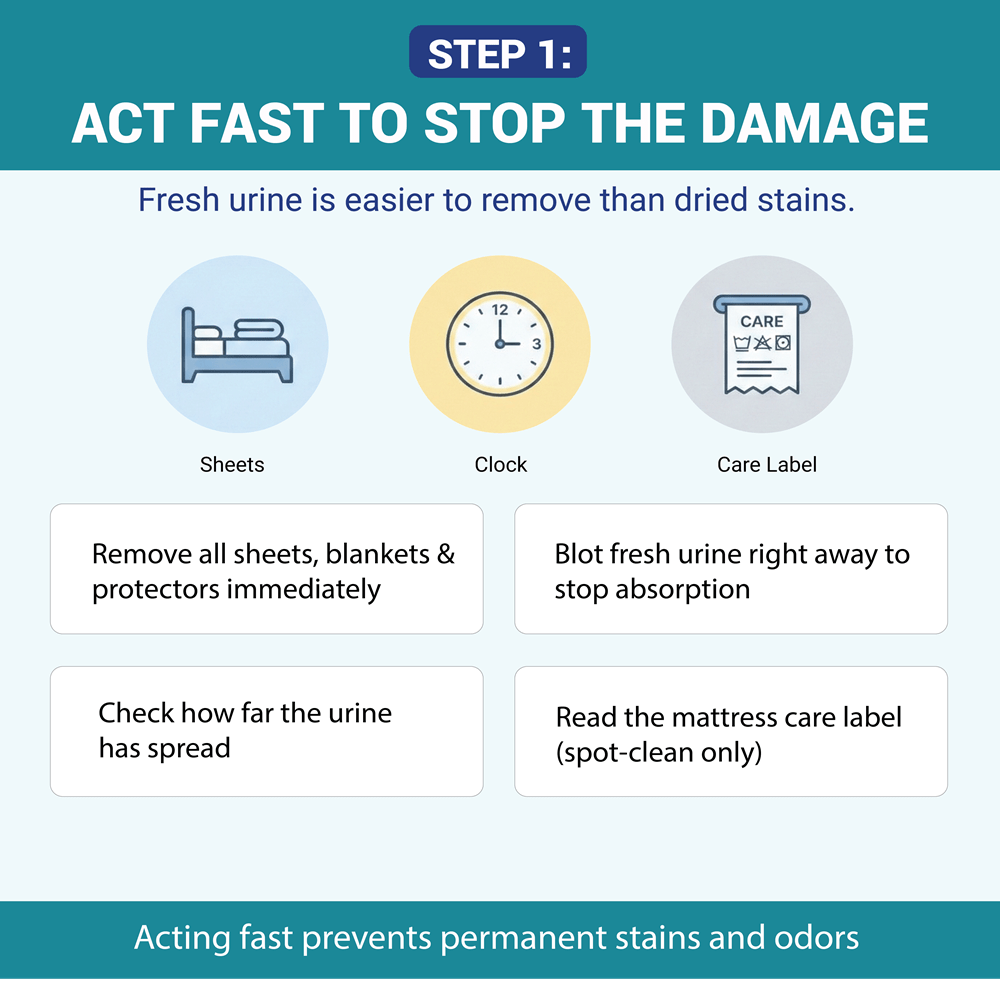 STEP 1:
ACT FAST TO STOP THE DAMAGE

Fresh urine is easier to remove than dried stains.

12
3

CARE

Sheets

Clock

Care Label

Remove all sheets, blankets & protectors immediately

Blot fresh urine right away to stop absorption

Check how far the urine has spread

Read the mattress care label (spot-clean only)

Acting fast prevents permanent stains and odors